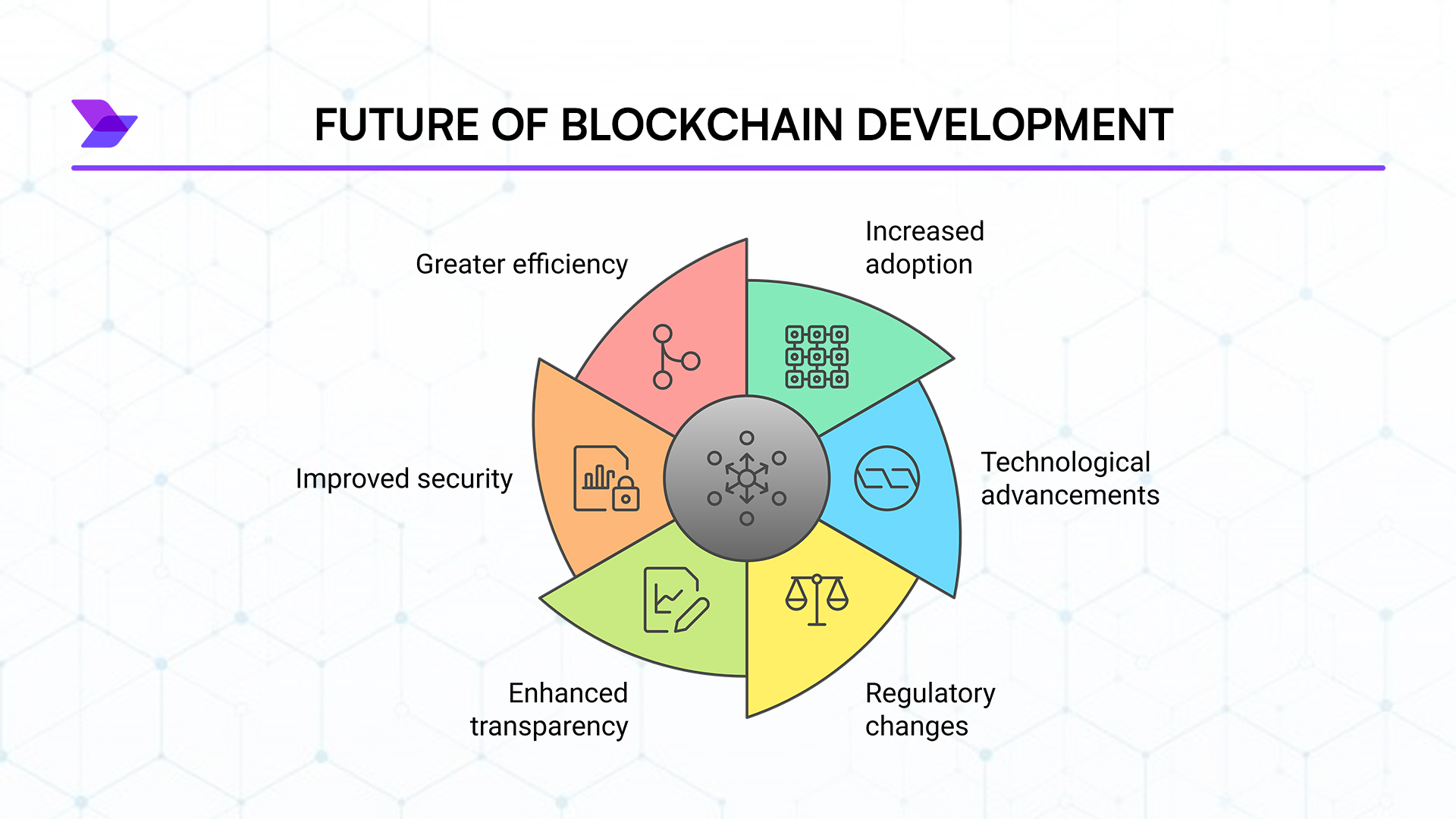 FUTURE OF BLOCKCHAIN DEVELOPMENT

Greater efficiency

Increased adoption

Improved security

Technological advancements

Enhanced transparency

Regulatory changes